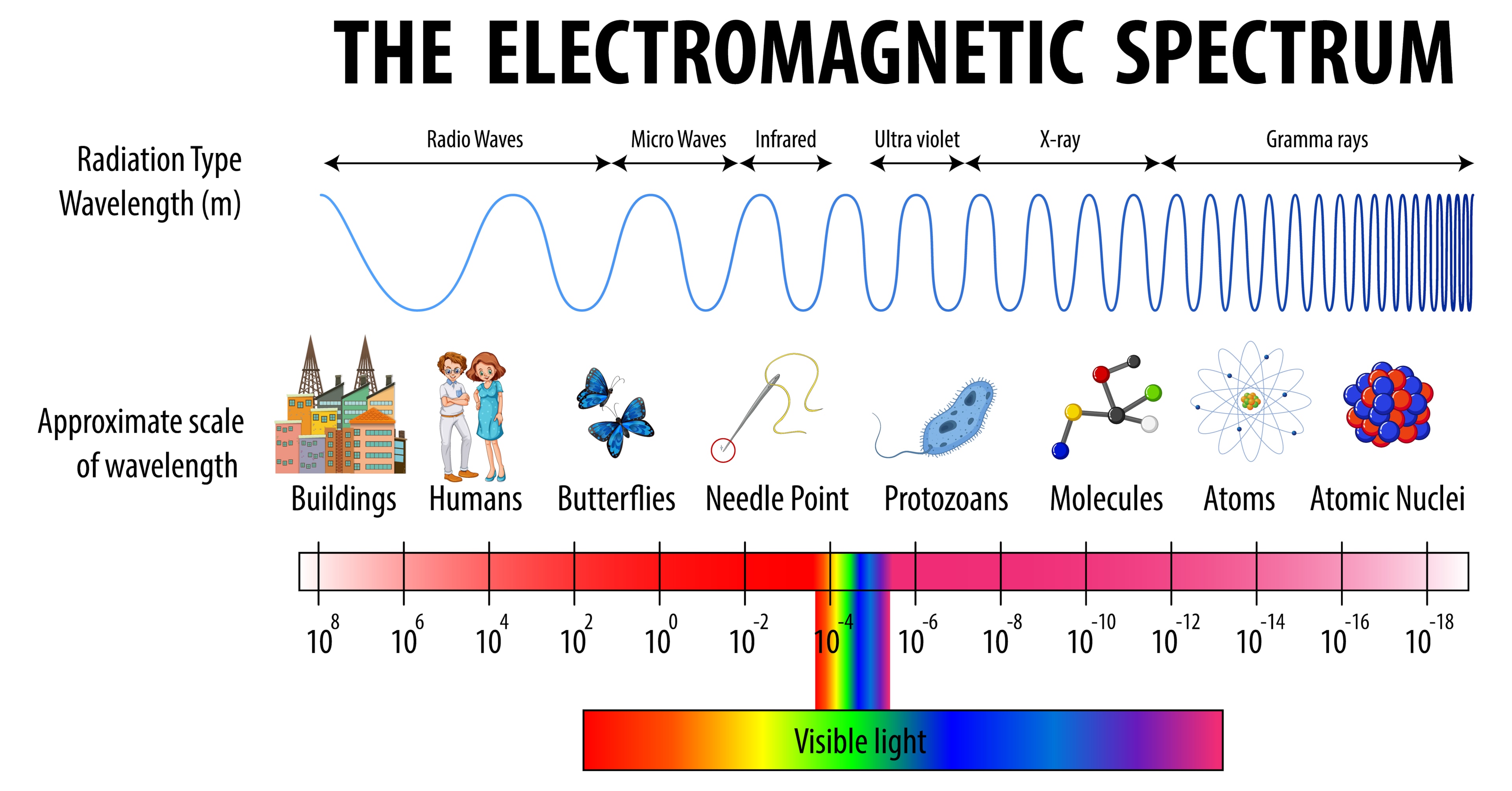 THE ELECTROMAGNETIC SPECTRUM

Radiation Type
Wavelength (m)

Radio Waves
Micro Waves
Infrared
Ultra violet
X-ray
Gramma rays

Approximate scale of wavelength

Buildings
Humans
Butterflies
Needle Point
Protozoans
Molecules
Atoms
Atomic Nuclei

$10^{8}$ $10^{6}$ $10^{4}$ $10^{2}$ $10^{0}$ $10^{-2}$ $10^{-4}$ $10^{-6}$ $10^{-8}$ $10^{-10}$ $10^{-12}$ $10^{-14}$ $10^{-16}$ $10^{-18}$

Visible light